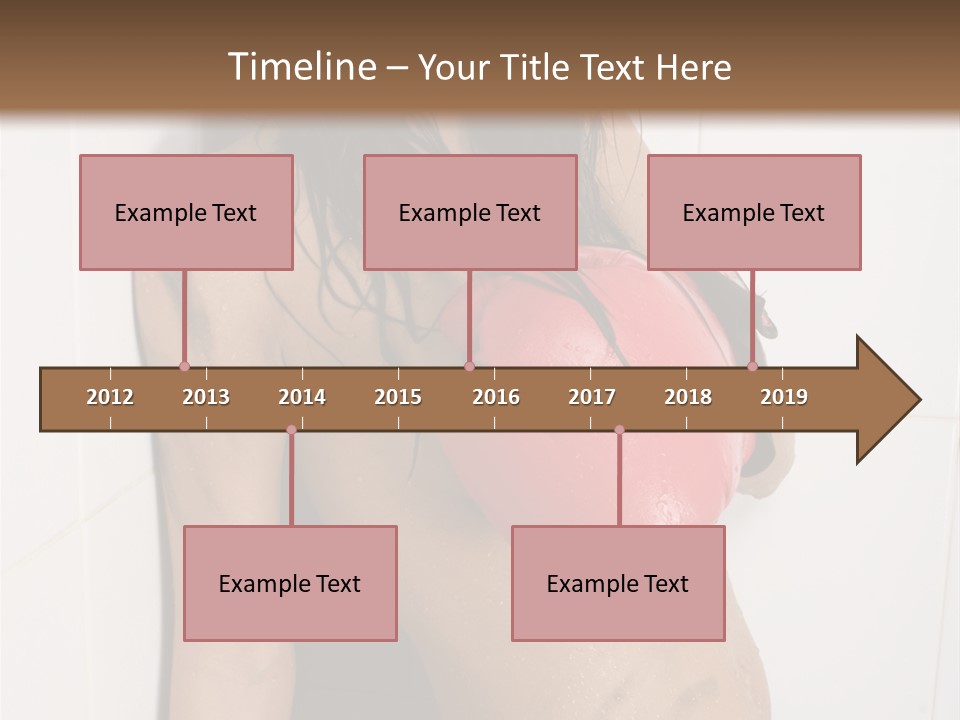 Timeline – Your Title Text Here

Example Text

Example Text

Example Text

2012 2013 2014 2015 2016 2017 2018 2019

Example Text

Example Text